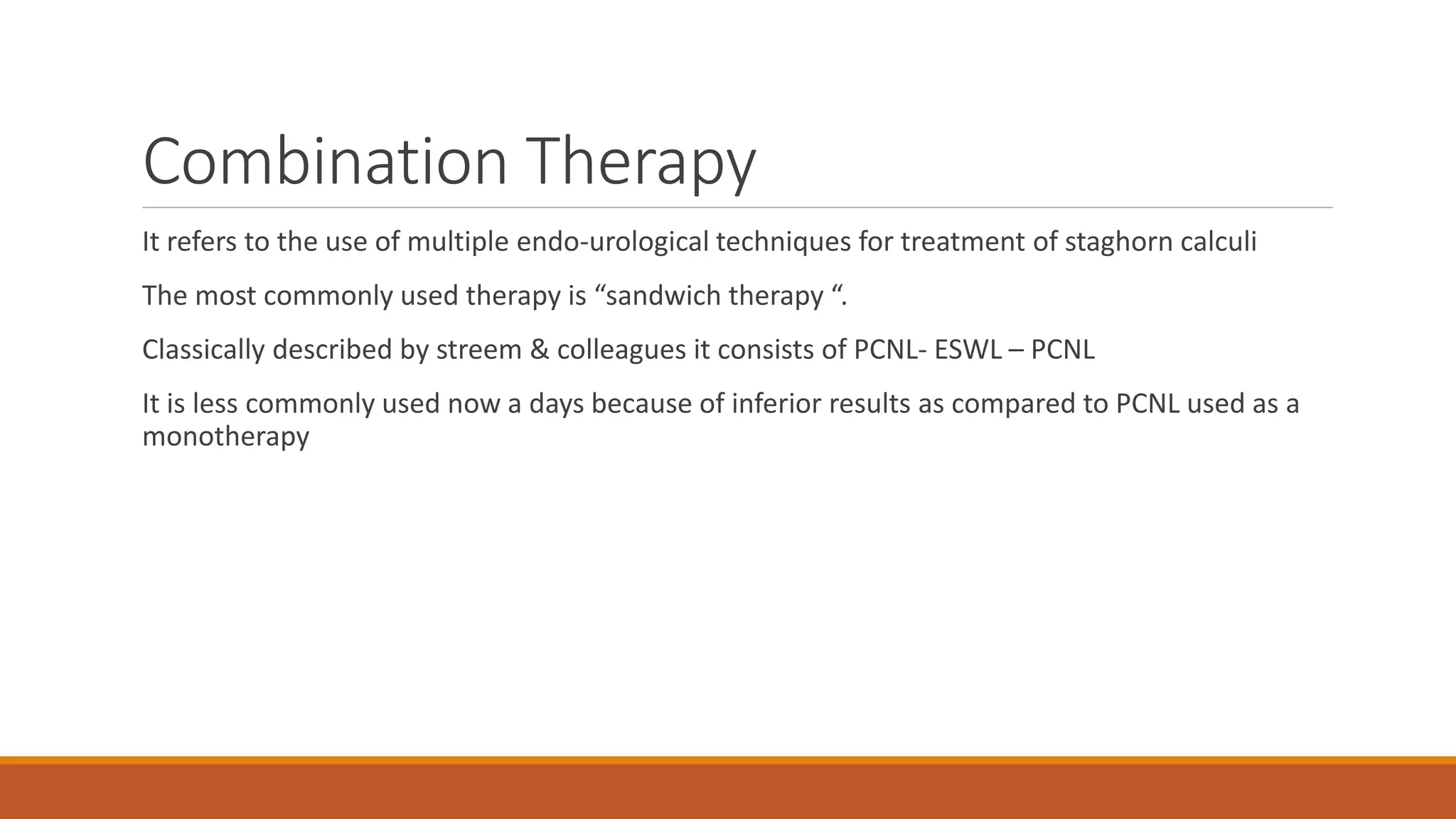 Combination Therapy

It refers to the use of multiple endo-urological techniques for treatment of staghorn calculi

The most commonly used therapy is “sandwich therapy “.

Classically described by streem & colleagues it consists of PCNL- ESWL – PCNL

It is less commonly used now a days because of inferior results as compared to PCNL used as a monotherapy